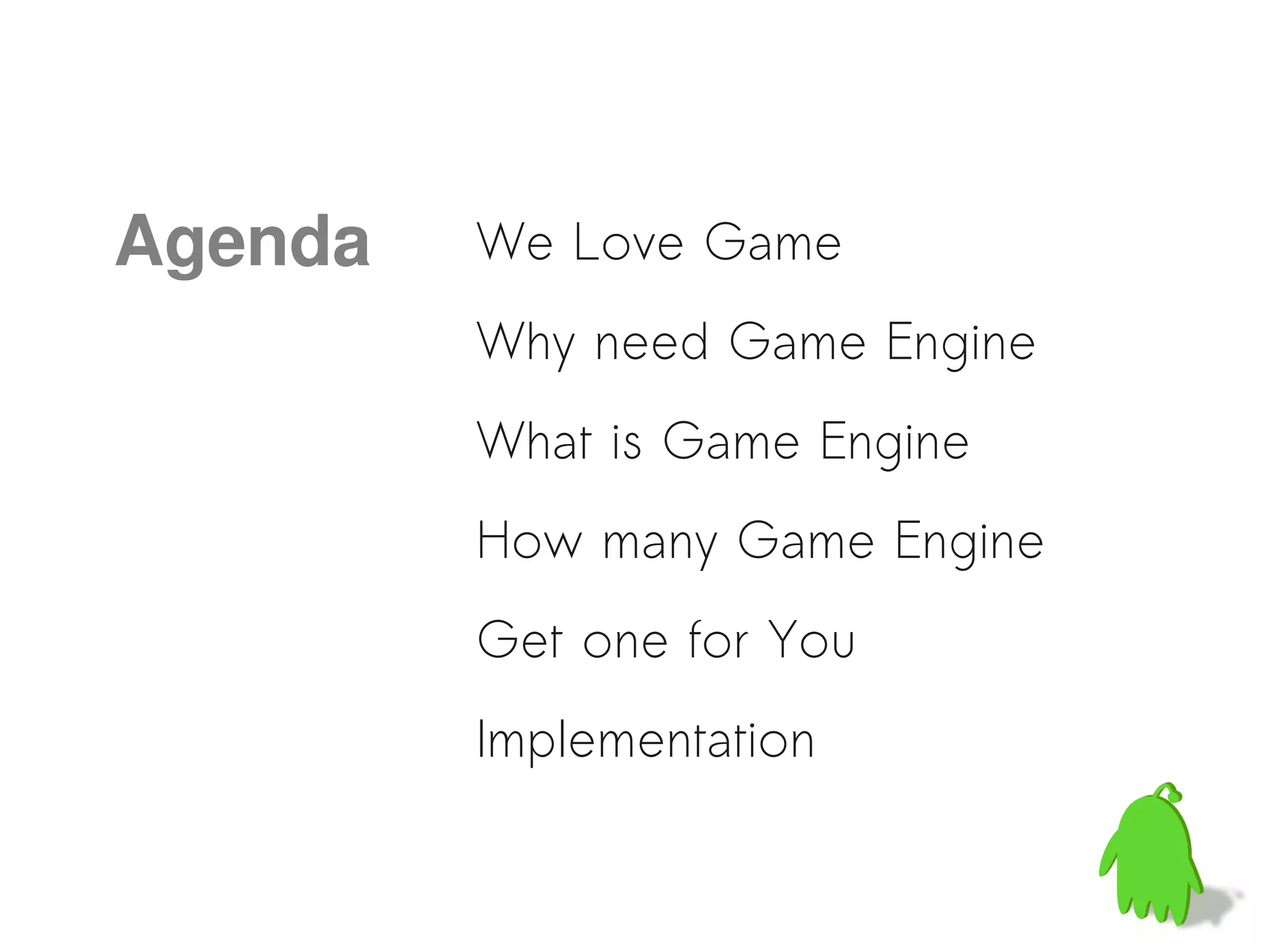 Agenda

We Love Game

Why need Game Engine

What is Game Engine

How many Game Engine

Get one for You

Implementation